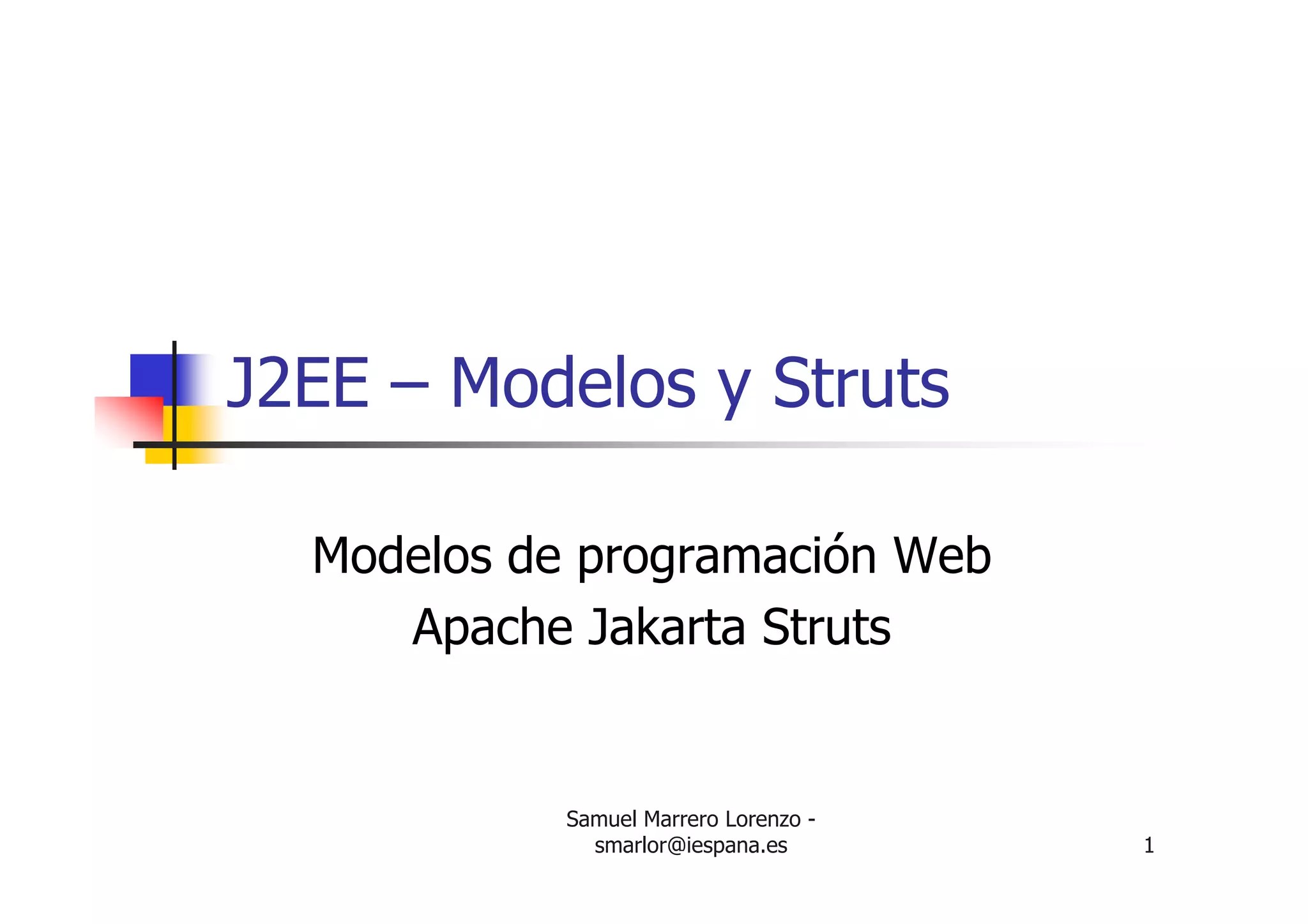 J2EE – Modelos y Struts

Modelos de programación Web
Apache Jakarta Struts

Samuel Marrero Lorenzo - smarlor@iespana.es

1